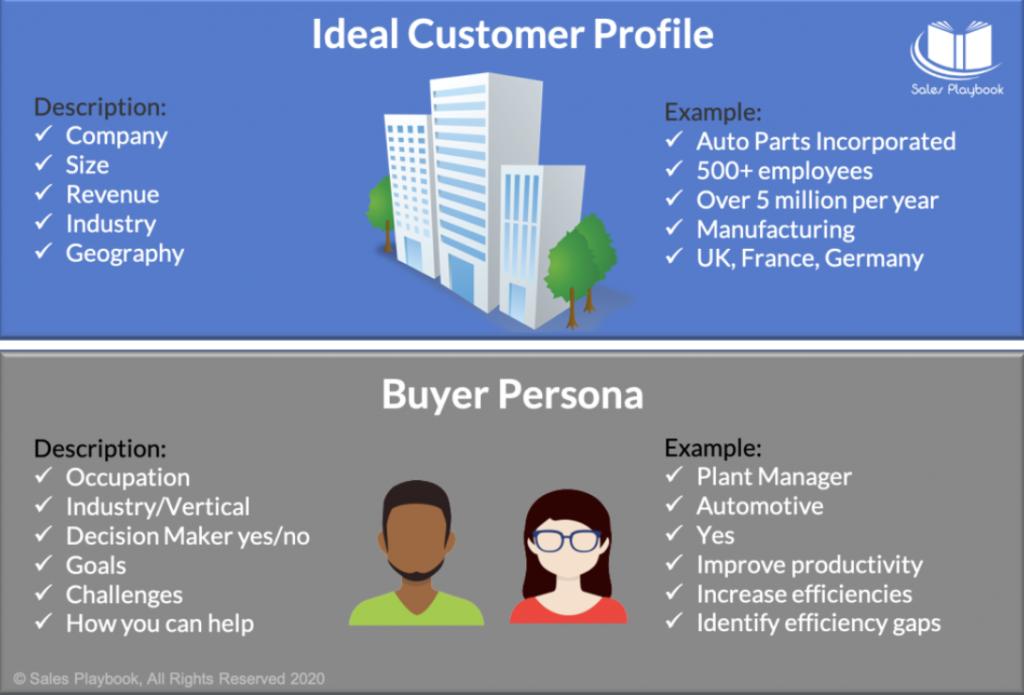 Ideal Customer Profile

Sales Playbook

Description:
✓ Company
✓ Size
✓ Revenue
✓ Industry
✓ Geography

Example:
✓ Auto Parts Incorporated
✓ 500+ employees
✓ Over 5 million per year
✓ Manufacturing
✓ UK, France, Germany

Buyer Persona

Description:
✓ Occupation
✓ Industry/Vertical
✓ Decision Maker yes/no
✓ Goals
✓ Challenges
✓ How you can help

Example:
✓ Plant Manager
✓ Automotive
✓ Yes
✓ Improve productivity
✓ Increase efficiencies
✓ Identify efficiency gaps

© Sales Playbook, All Rights Reserved 2020